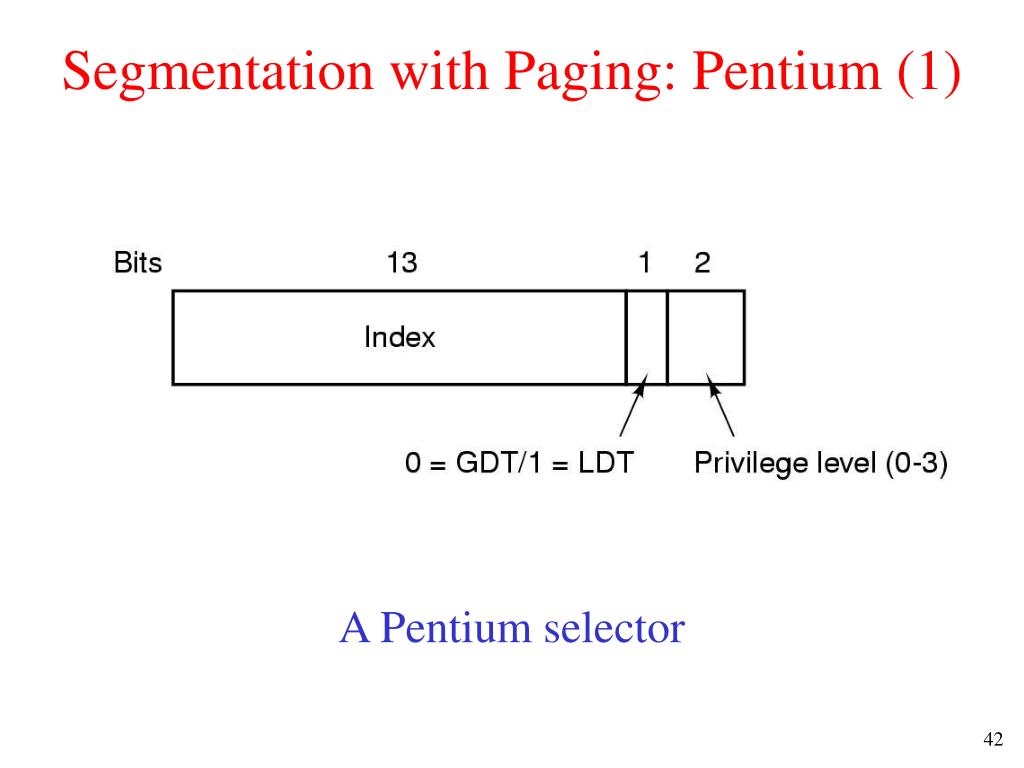 Segmentation with Paging: Pentium (1)

Bits 13 1 2

Index

0 = GDT/1 = LDT

Privilege level (0-3)

A Pentium selector

42